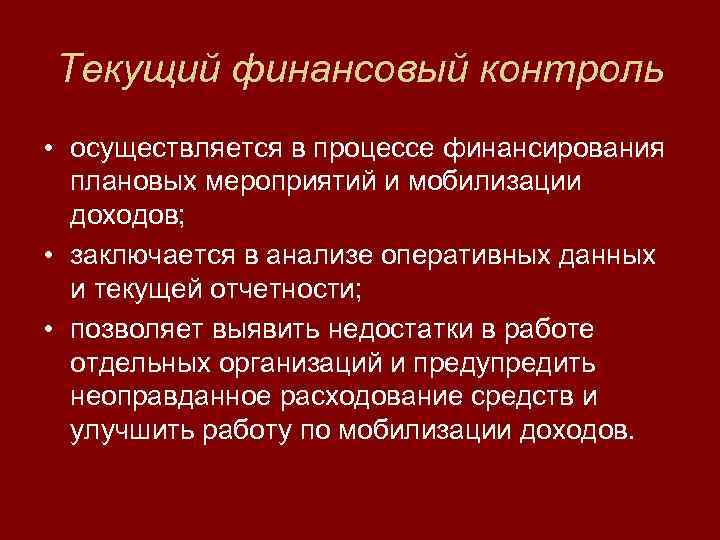 Текущий финансовый контроль

• осуществляется в процессе финансирования плановых мероприятий и мобилизации доходов;

• заключается в анализе оперативных данных и текущей отчетности;

• позволяет выявить недостатки в работе отдельных организаций и предупредить неоправданное расходование средств и улучшить работу по мобилизации доходов.